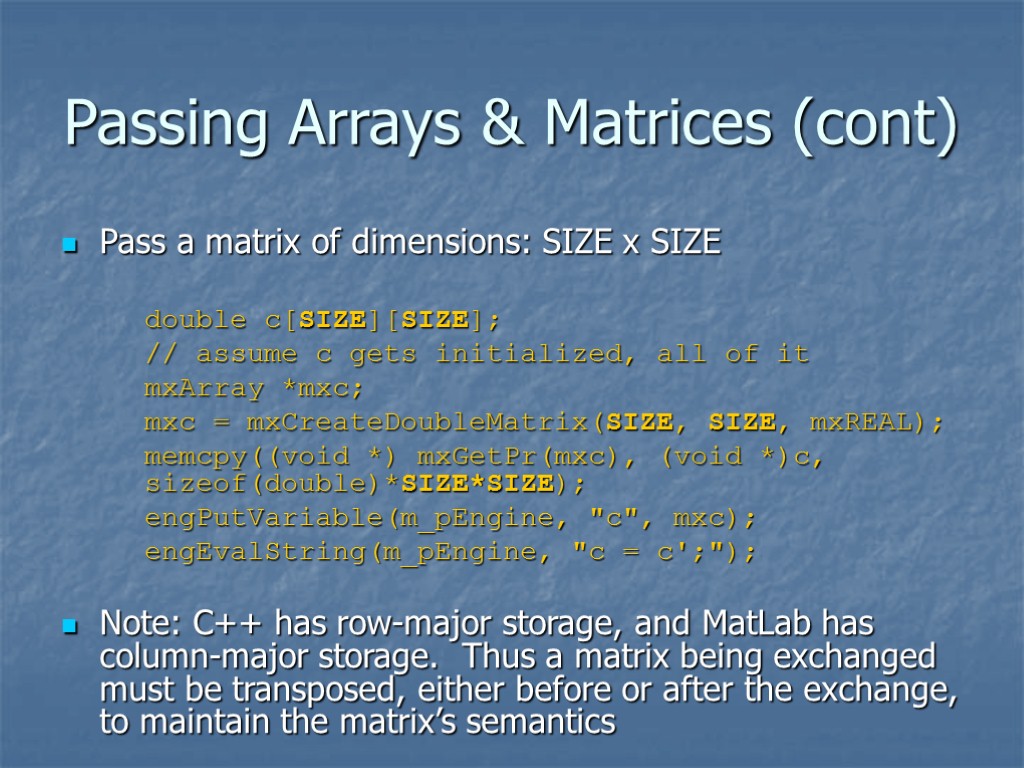 Passing Arrays & Matrices (cont)

Pass a matrix of dimensions: SIZE x SIZE

double c[SIZE][SIZE];
// assume c gets initialized, all of it
mxArray *mxc;
mxc = mxCreateDoubleMatrix(SIZE, SIZE, mxREAL);
memcpy((void *) mxGetPr(mxc), (void *)c, sizeof(double)*SIZE*SIZE);
engPutVariable(m_pEngine, "c", mxc);
engEvalString(m_pEngine, "c = c';");

Note: C++ has row-major storage, and MatLab has column-major storage. Thus a matrix being exchanged must be transposed, either before or after the exchange, to maintain the matrix's semantics